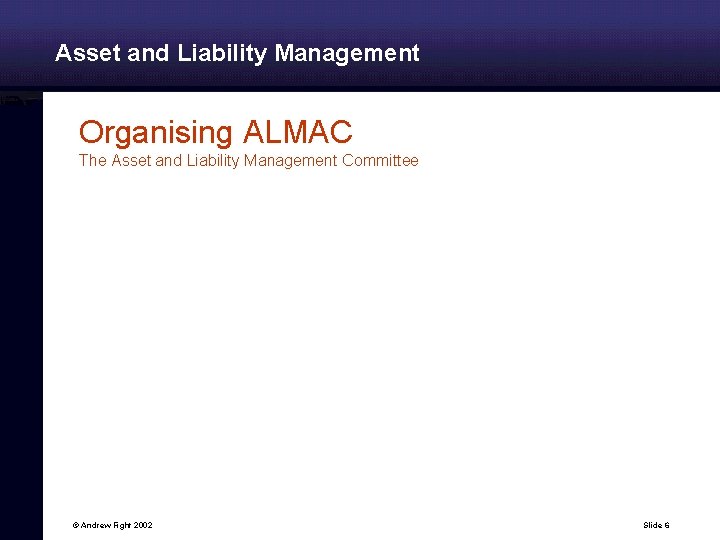 Asset and Liability Management

Organising ALMAC

The Asset and Liability Management Committee

© Andrew Fight 2002

Slide 6